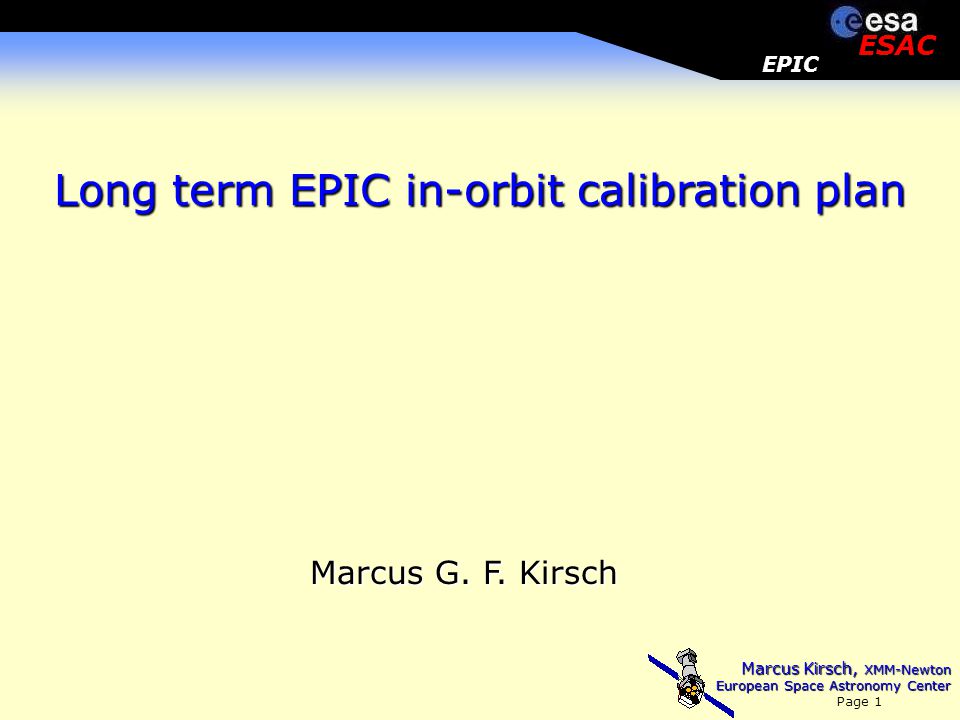 esa
ESAC
EPIC

Long term EPIC in-orbit calibration plan

Marcus G. F. Kirsch

Marcus Kirsch, XMM-Newton
European Space Astronomy Center
Page 1